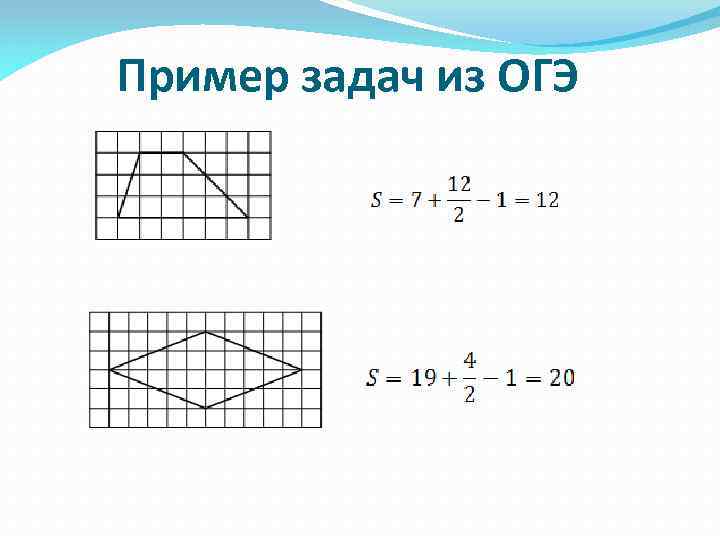 Пример задач из ОГЭ

$S = 7 + \frac{12}{2} - 1 = 12$

$S = 19 + \frac{4}{2} - 1 = 20$